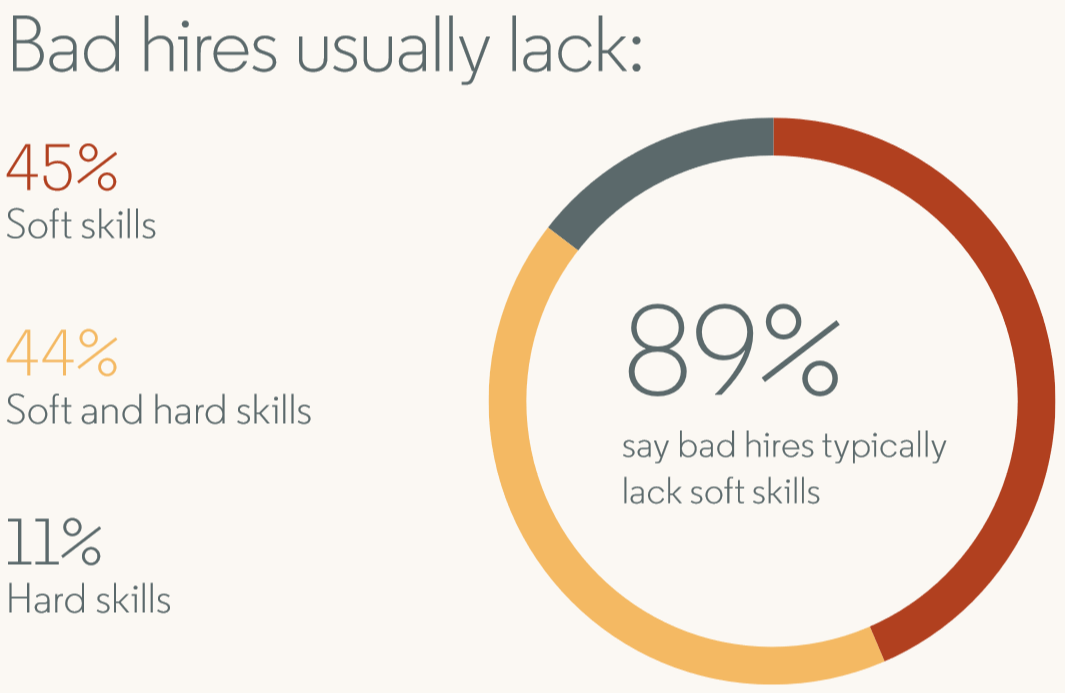 Bad hires usually lack:

45%
Soft skills

44%
Soft and hard skills

11%
Hard skills

89%
say bad hires typically lack soft skills